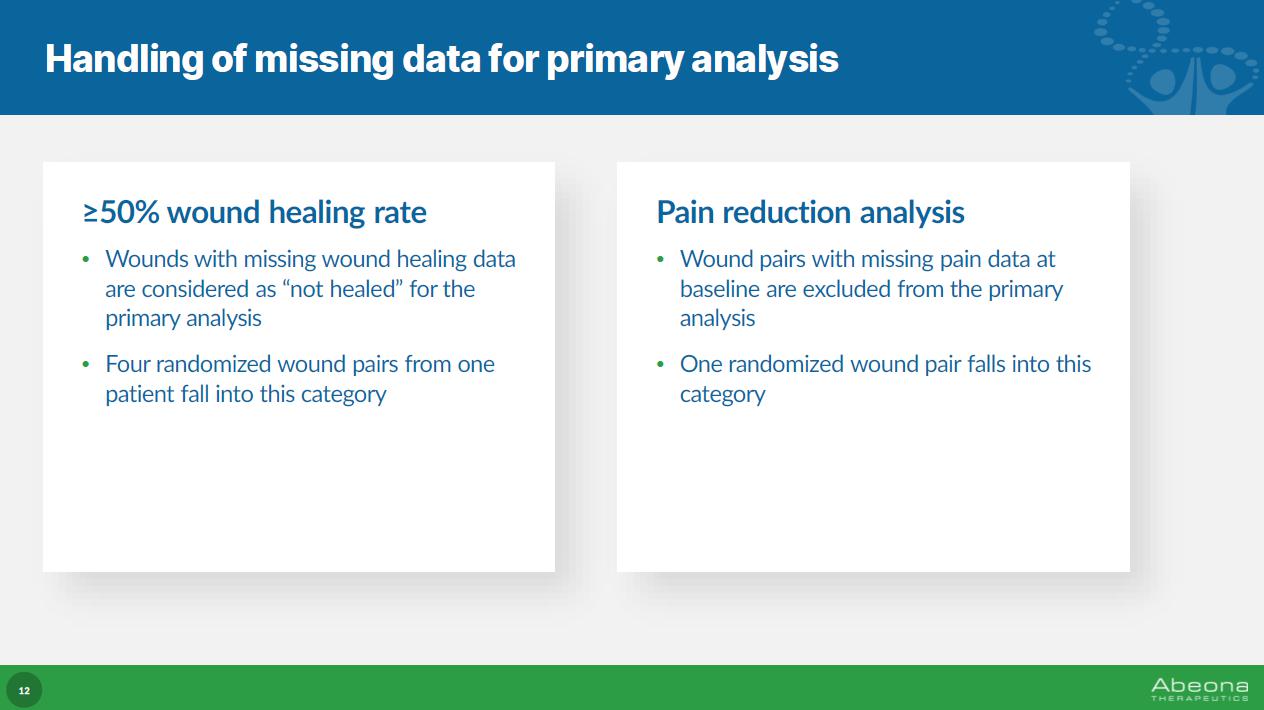 Handling of missing data for primary analysis

≥50% wound healing rate

• Wounds with missing wound healing data are considered as “not healed” for the primary analysis

• Four randomized wound pairs from one patient fall into this category

Pain reduction analysis

• Wound pairs with missing pain data at baseline are excluded from the primary analysis

• One randomized wound pair falls into this category

12

Abeona
THERAPEUTICS